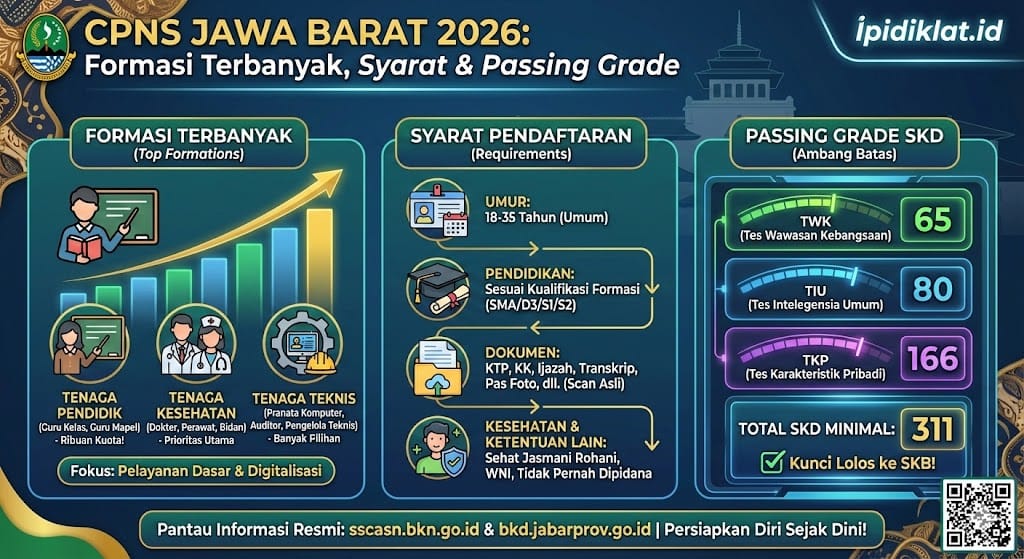 CPNS JAWA BARAT 2026:
Formasi Terbanyak, Syarat & Passing Grade

ipidiklat.id

FORMASI TERBANYAK
(Top Formations)

TENAGA PENDIDIK
(Guru Kelas, Guru Mapel)
- Ribuan Kuota!

TENAGA KESEHATAN
(Dokter, Perawat, Bidan)
- Prioritas Utama

TENAGA TEKNIS
(Pranata Komputer, Auditor, Pengelola Teknis)
- Banyak Pilihan

Fokus: Pelayanan Dasar & Digitalisasi

SYARAT PENDAFTARAN
(Requirements)

UMUR:
18-35 Tahun (Umum)

PENDIDIKAN:
Sesuai Kualifikasi Formasi (SMA/D3/S1/S2)

DOKUMEN:
KTP, KK, Ijazah, Transkrip, Pas Foto, dll. (Scan Asli)

KESEHATAN & KETENTUAN LAIN:
Sehat Jasmani Rohani, WNI, Tidak Pernah Dipidana

PASSING GRADE SKD
(Ambang Batas)

TWK
(Tes Wawasan Kebangsaan)
65

TIU
(Tes Intelegensia Umum)
80

TKP
(Tes Karakteristik Pribadi)
166

TOTAL SKD MINIMAL: 311

Kunci Lolos ke SKB!

Pantau Informasi Resmi: sscasn.bkn.go.id & bkd.jabarprov.go.id | Persiapkan Diri Sejak Dini!